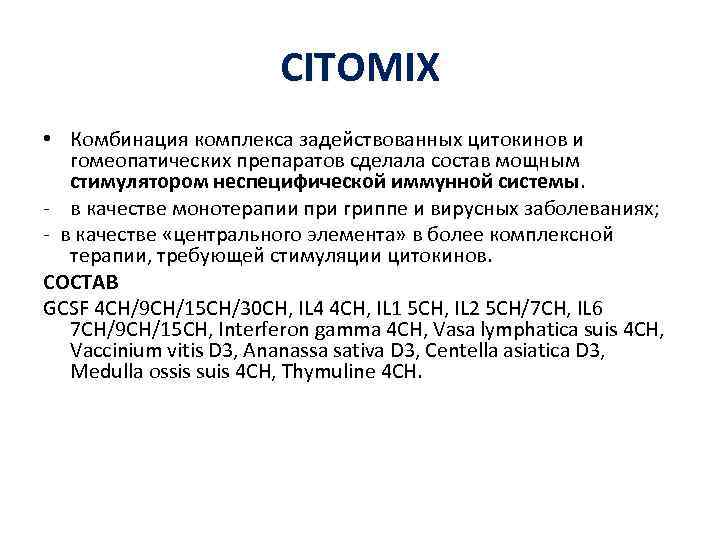 CITOMIX

• Комбинация комплекса задействованных цитокинов и гомеопатических препаратов сделала состав мощным стимулятором неспецифической иммунной системы.

- в качестве монотерапии при гриппе и вирусных заболеваниях;

- в качестве «центрального элемента» в более комплексной терапии, требующей стимуляции цитокинов.

СОСТАВ

GCSF 4CH/9CH/15CH/30CH, IL4 4CH, IL1 5CH, IL2 5CH/7CH, IL6 7CH/9CH/15CH, Interferon gamma 4CH, Vasa lymphatica suis 4CH, Vaccinium vitis D3, Ananassa sativa D3, Centella asiatica D3, Medulla ossis suis 4CH, Thymuline 4CH.